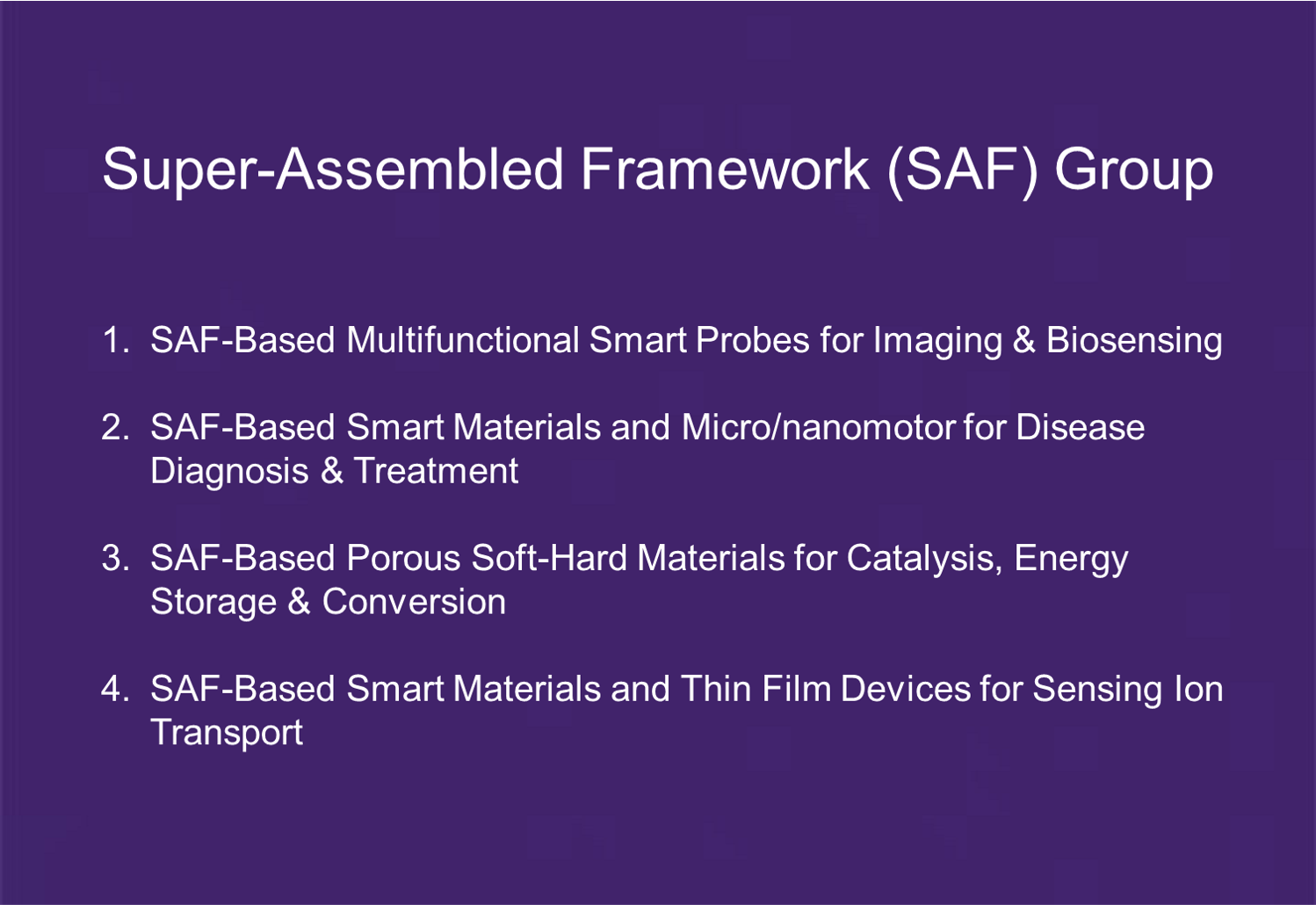 Super-Assembled Framework (SAF) Group

1. SAF-Based Multifunctional Smart Probes for Imaging & Biosensing

2. SAF-Based Smart Materials and Micro/nanomotor for Disease Diagnosis & Treatment

3. SAF-Based Porous Soft-Hard Materials for Catalysis, Energy Storage & Conversion

4. SAF-Based Smart Materials and Thin Film Devices for Sensing Ion Transport